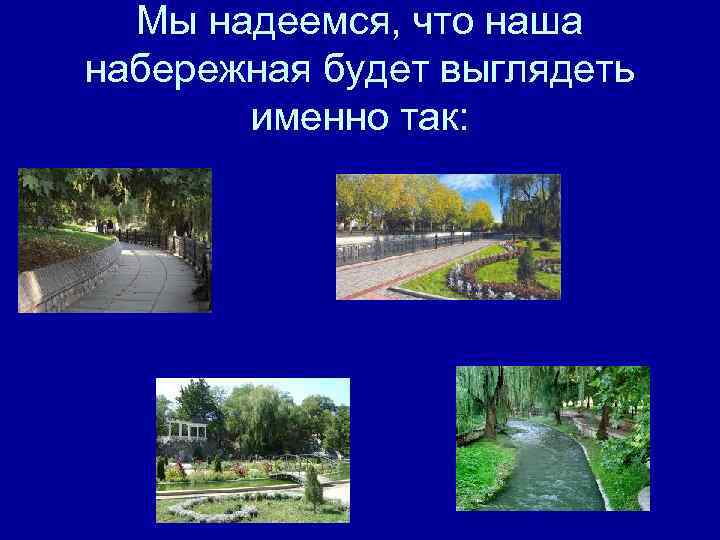 Мы надеемся, что наша набережная будет выглядеть именно так: